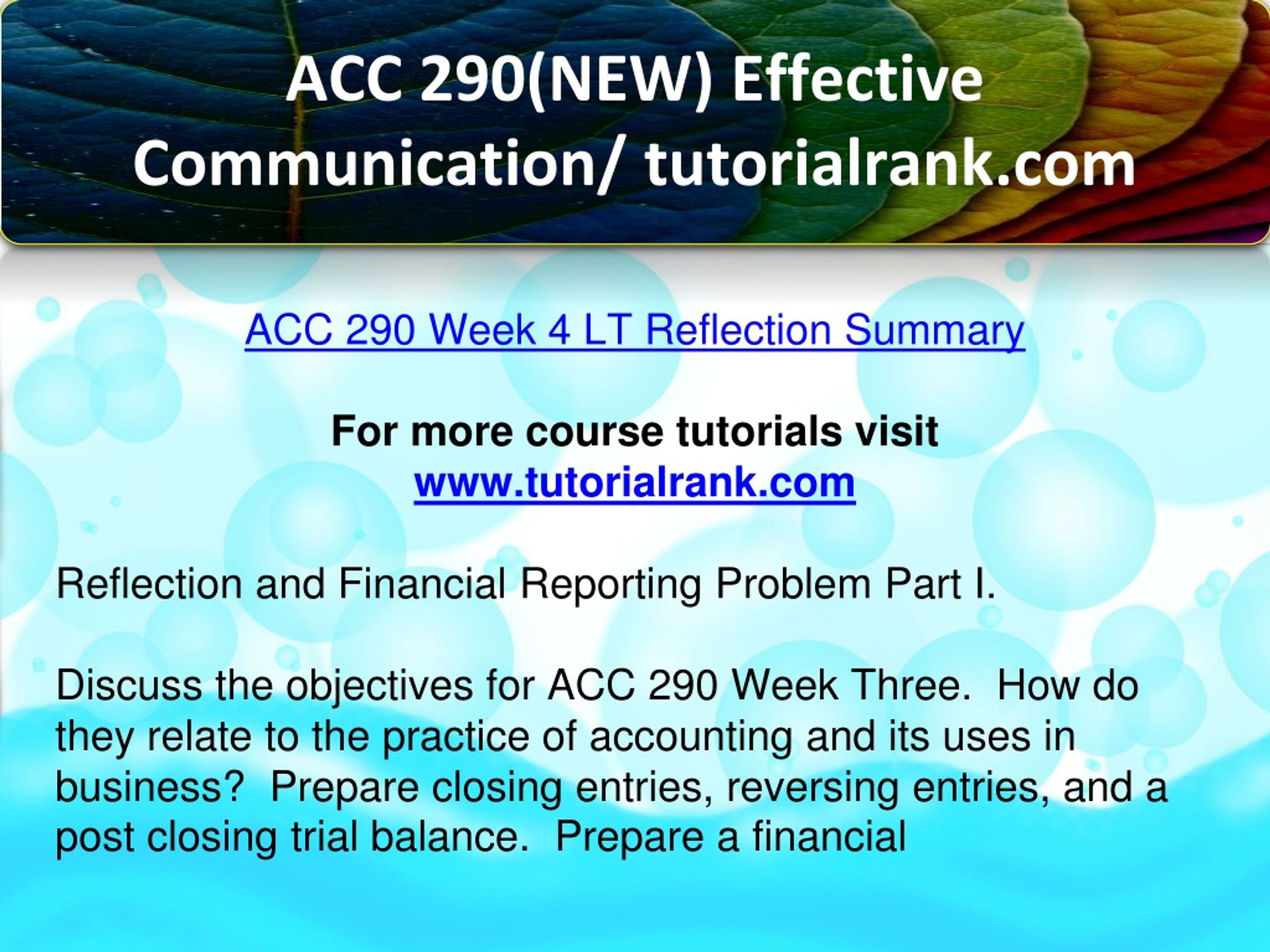 ACC 290(NEW) Effective Communication/ tutorialrank.com

ACC 290 Week 4 LT Reflection Summary

For more course tutorials visit
www.tutorialrank.com

Reflection and Financial Reporting Problem Part I.

Discuss the objectives for ACC 290 Week Three. How do they relate to the practice of accounting and its uses in business? Prepare closing entries, reversing entries, and a post closing trial balance. Prepare a financial